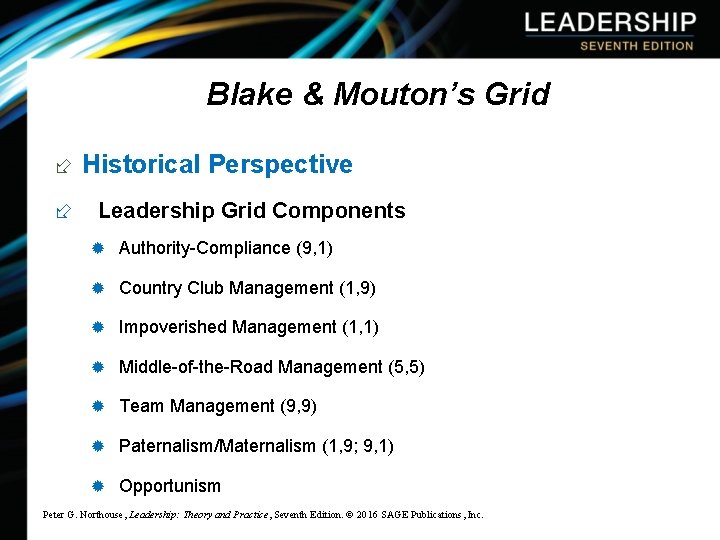 LEADERSHIP
SEVENTH EDITION

Blake & Mouton's Grid

Historical Perspective

Leadership Grid Components

Authority-Compliance (9,1)

Country Club Management (1,9)

Impoverished Management (1,1)

Middle-of-the-Road Management (5,5)

Team Management (9,9)

Paternalism/Maternalism (1,9; 9,1)

Opportunism

Peter G. Northouse, Leadership: Theory and Practice, Seventh Edition. © 2016 SAGE Publications, Inc.